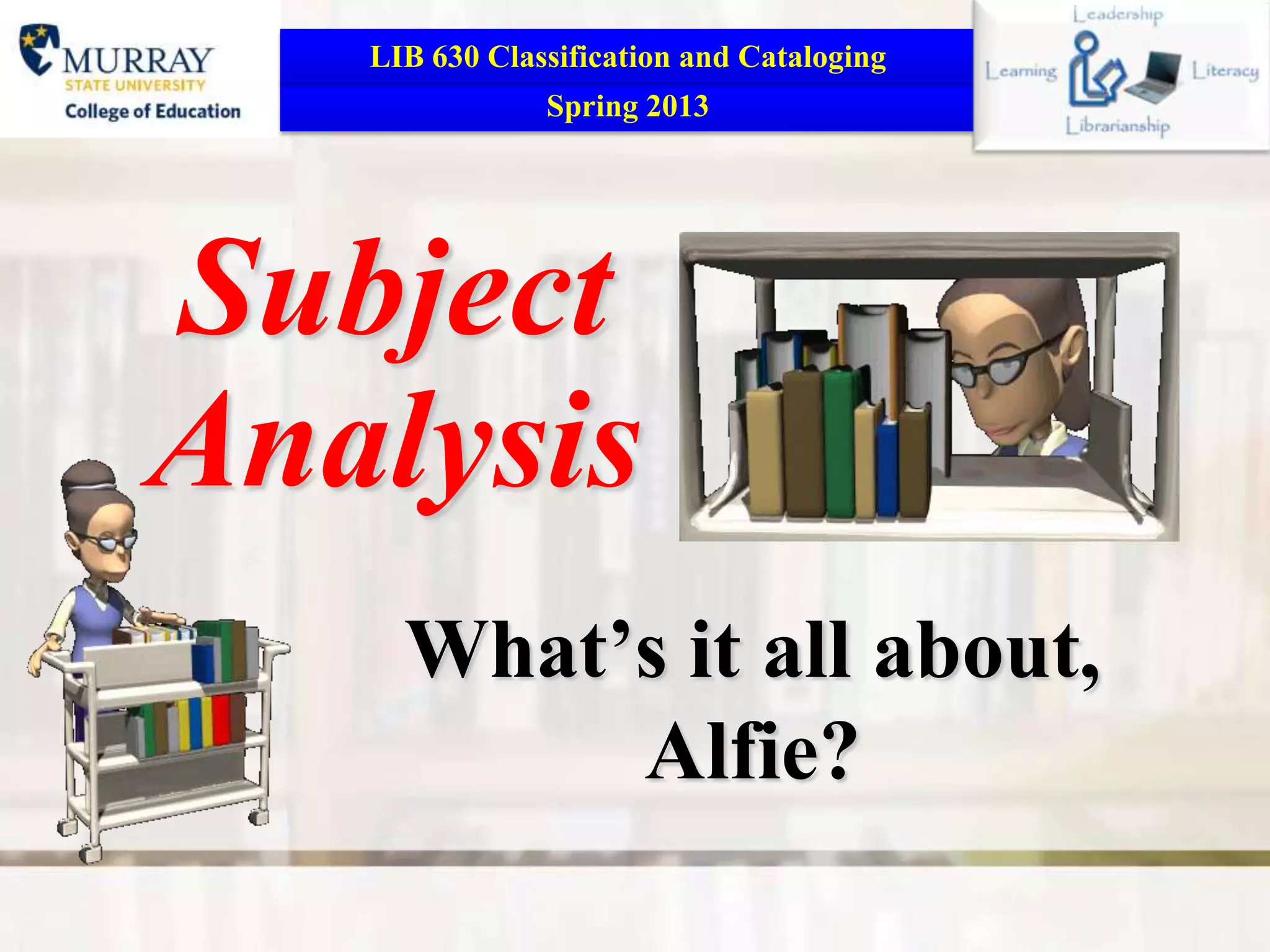 MURRAY
STATE UNIVERSITY
College of Education

LIB 630 Classification and Cataloging
Spring 2013

Leadership
Learning
Literacy
Librarianship

Subject Analysis

What's it all about, Alfie?